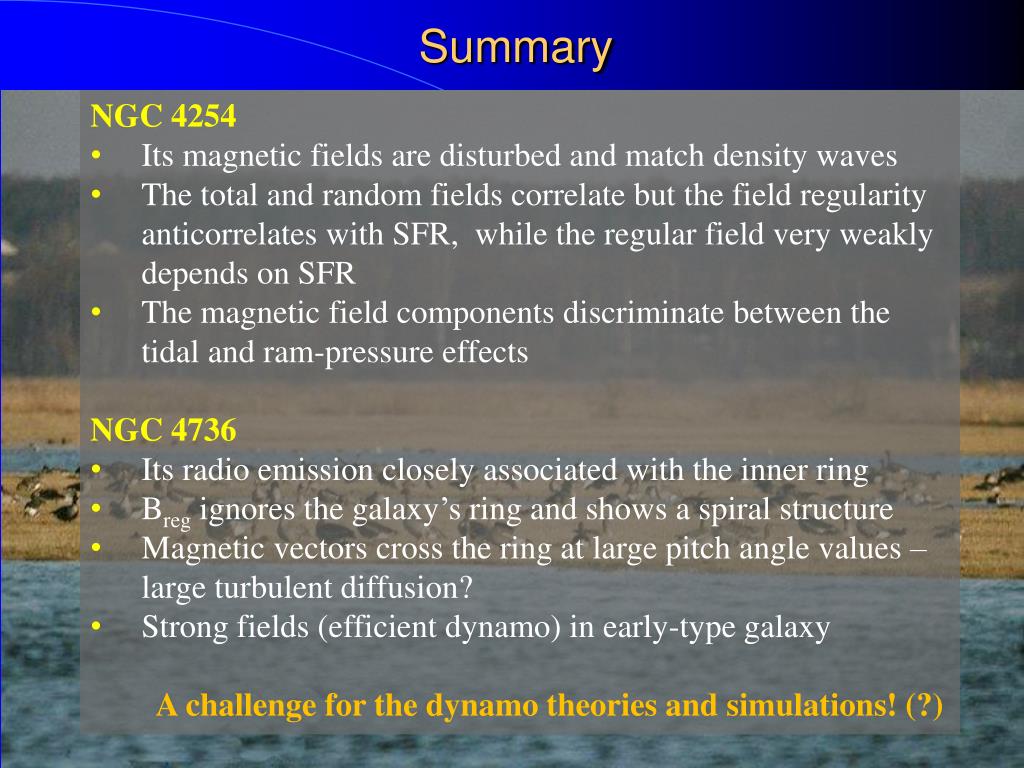 Summary

NGC 4254
• Its magnetic fields are disturbed and match density waves
• The total and random fields correlate but the field regularity anticorrelates with SFR, while the regular field very weakly depends on SFR
• The magnetic field components discriminate between the tidal and ram-pressure effects

NGC 4736
• Its radio emission closely associated with the inner ring
• $B_{reg}$ ignores the galaxy's ring and shows a spiral structure
• Magnetic vectors cross the ring at large pitch angle values – large turbulent diffusion?
• Strong fields (efficient dynamo) in early-type galaxy

A challenge for the dynamo theories and simulations! (?)